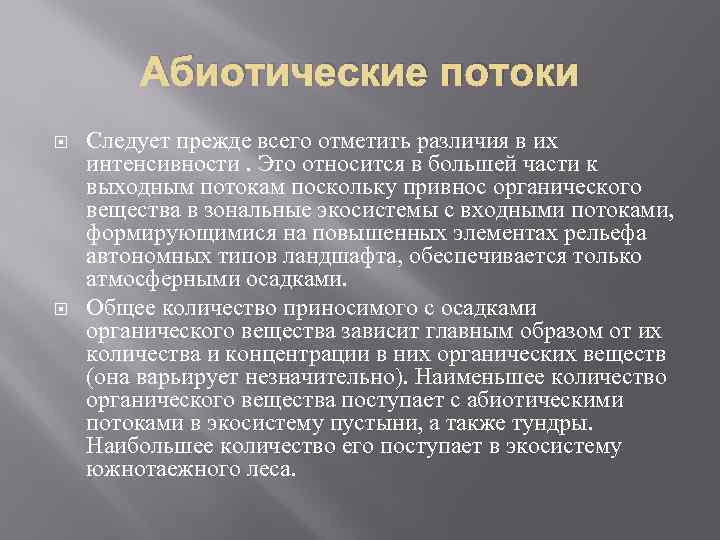 Абиотические потоки

Следует прежде всего отметить различия в их интенсивности . Это относится в большей части к выходным потокам поскольку привнос органического вещества в зональные экосистемы с входными потоками, формирующимися на повышенных элементах рельефа автономных типов ландшафта, обеспечивается только атмосферными осадками.

Общее количество приносимого с осадками органического вещества зависит главным образом от их количества и концентрации в них органических веществ (она варьирует незначительно). Наименьшее количество органического вещества поступает с абиотическими потоками в экосистему пустыни, а также тундры. Наибольшее количество его поступает в экосистему южнотаежного леса.